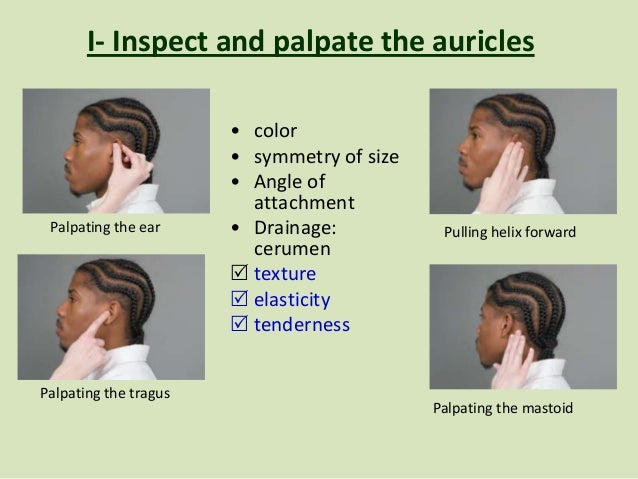 I- Inspect and palpate the auricles

Palpating the ear

Palpating the tragus

• color
• symmetry of size
• Angle of attachment
• Drainage: cerumen
☑ texture
☑ elasticity
☑ tenderness

Pulling helix forward

Palpating the mastoid